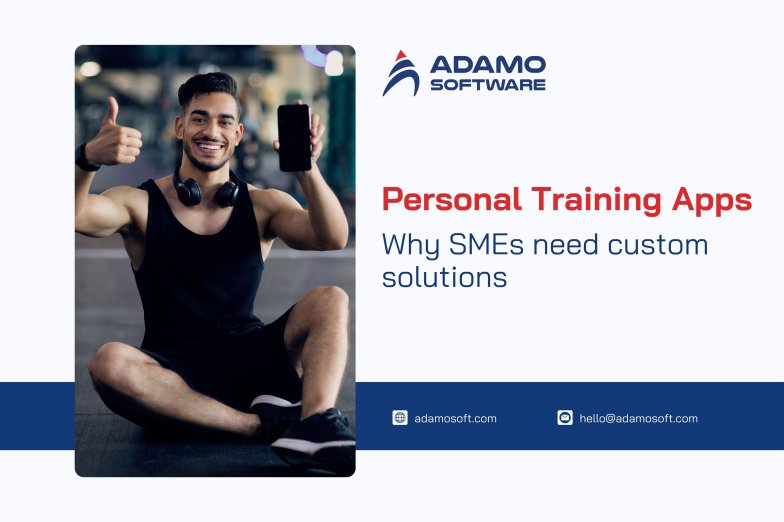 ADAMO
SOFTWARE

Personal Training Apps

Why SMEs need custom solutions

adamosoft.com

hello@adamosoft.com